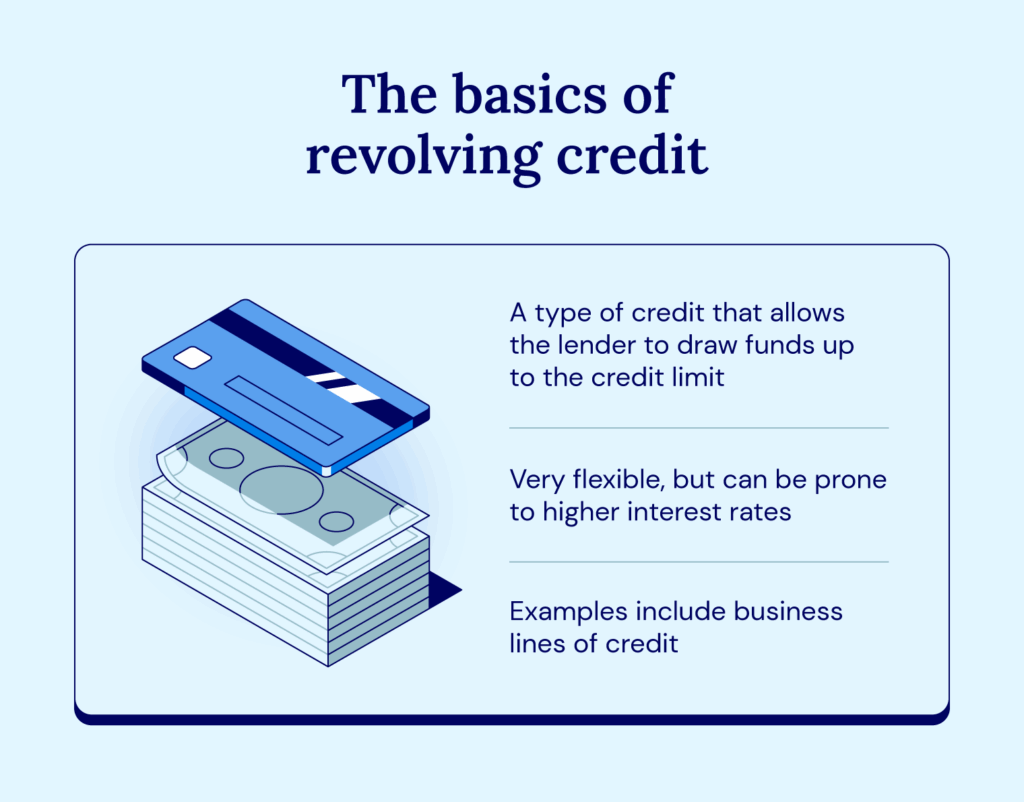 The basics of revolving credit

A type of credit that allows the lender to draw funds up to the credit limit

Very flexible, but can be prone to higher interest rates

Examples include business lines of credit